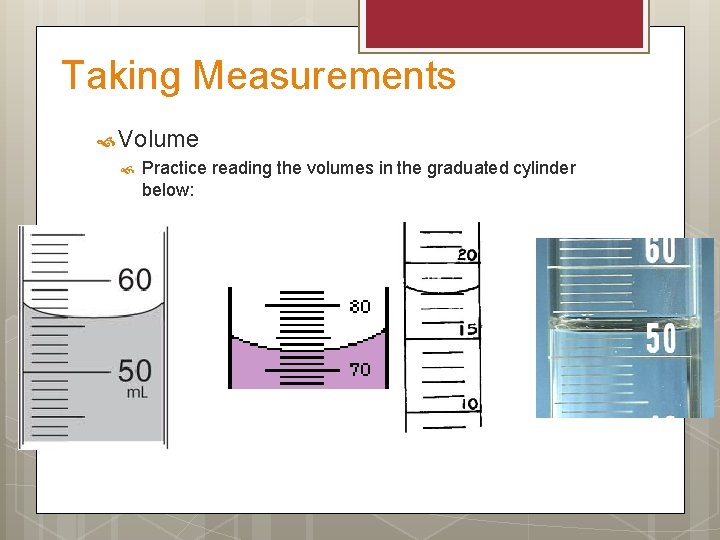 Taking Measurements

Volume

Practice reading the volumes in the graduated cylinder below:

60
50
mL

80
70

20
15
10

60
50